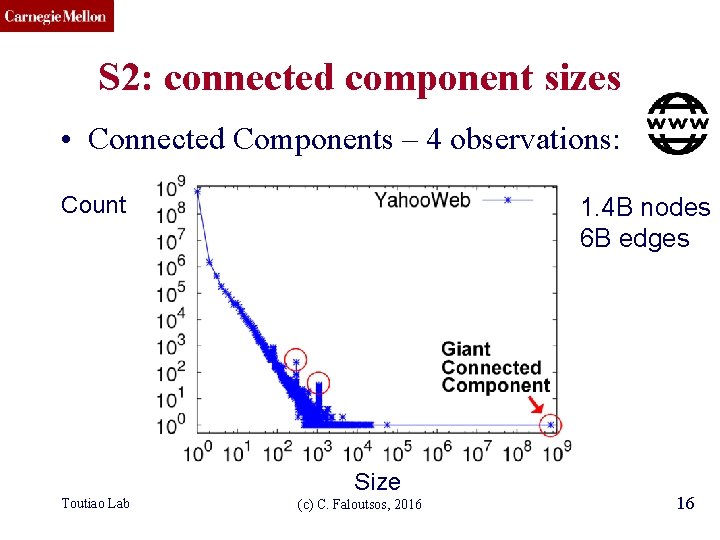 Carnegie Mellon

S2: connected component sizes

• Connected Components – 4 observations:

WWW

Count

$10^9$
$10^8$
$10^7$
$10^6$
$10^5$
$10^4$
$10^3$
$10^2$
$10^1$
$10^0$

YahooWeb

1.4B nodes
6B edges

Giant Connected Component

$10^0$ $10^1$ $10^2$ $10^3$ $10^4$ $10^5$ $10^6$ $10^7$ $10^8$ $10^9$

Size

Toutiao Lab

(c) C. Faloutsos, 2016

16